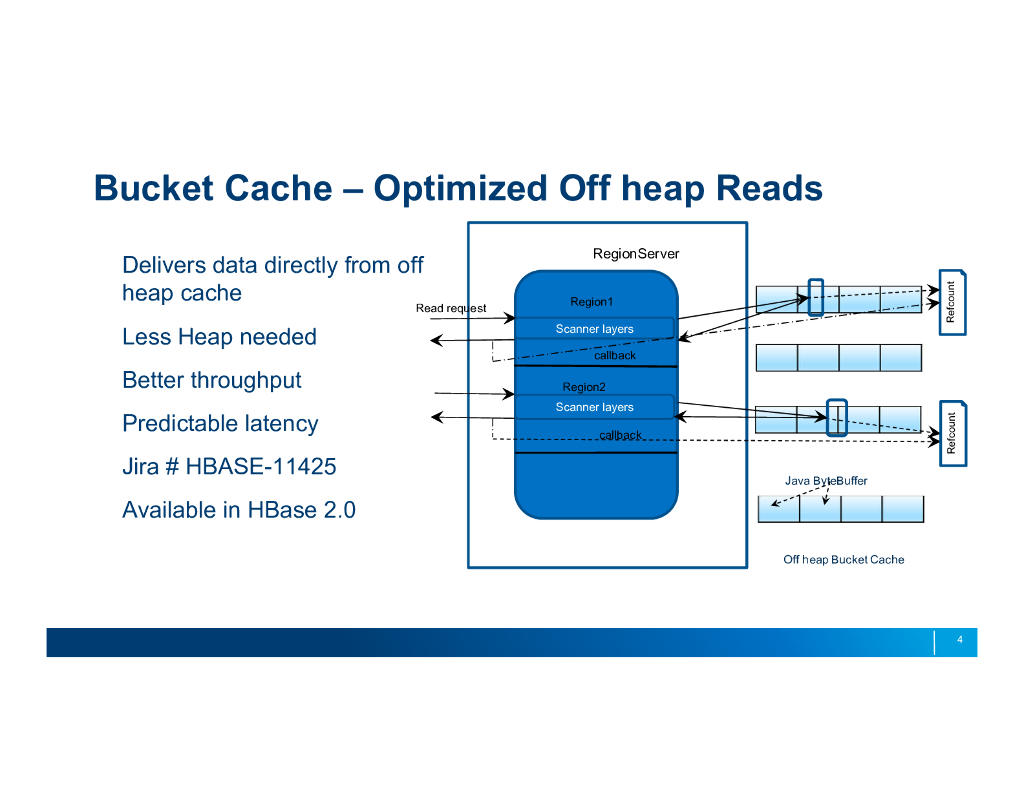 Bucket Cache – Optimized Off heap Reads

Delivers data directly from off heap cache

Less Heap needed

Better throughput

Predictable latency

Jira # HBASE-11425

Available in HBase 2.0

RegionServer

Read request

Region1

Scanner layers

callback

Region2

Scanner layers

callback

Refcount

Refcount

Java ByteBuffer

Off heap Bucket Cache

4